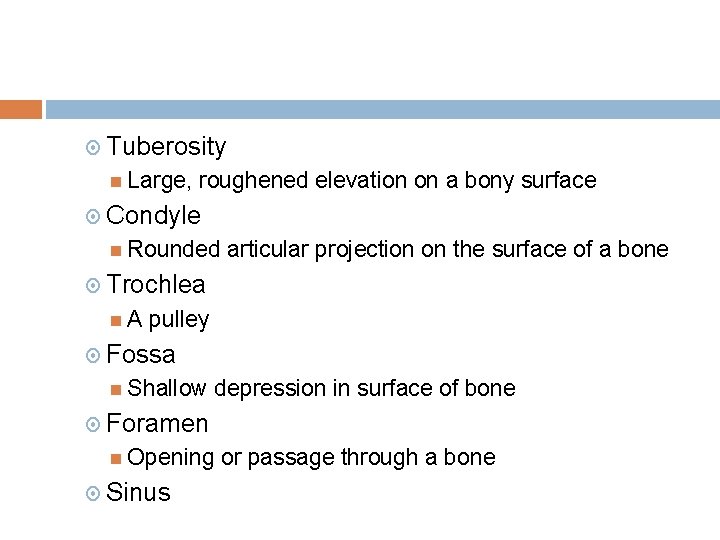 Tuberosity

Large, roughened elevation on a bony surface

Condyle

Rounded articular projection on the surface of a bone

Trochlea

A pulley

Fossa

Shallow depression in surface of bone

Foramen

Opening or passage through a bone

Sinus